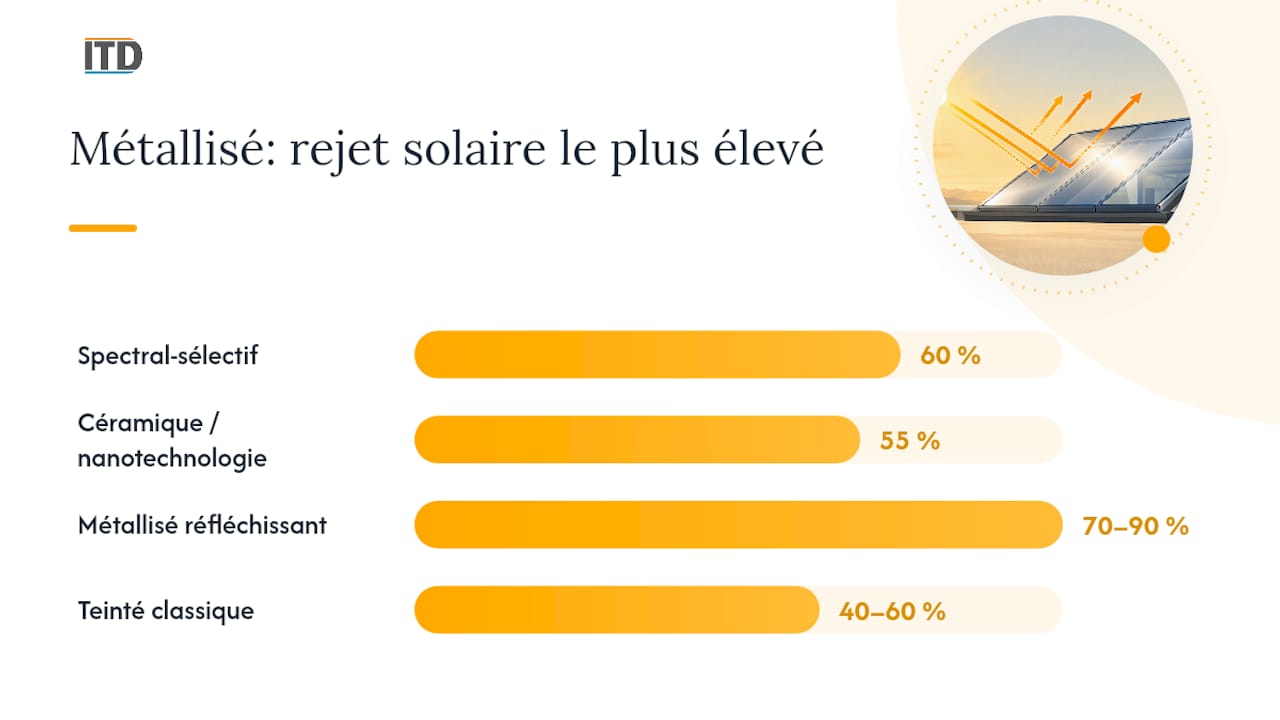 ITD

Métallisé: rejet solaire le plus élevé

Spectral-sélectif 60 %

Céramique / nanotechnologie 55 %

Métallisé réfléchissant 70–90 %

Teinté classique 40–60 %